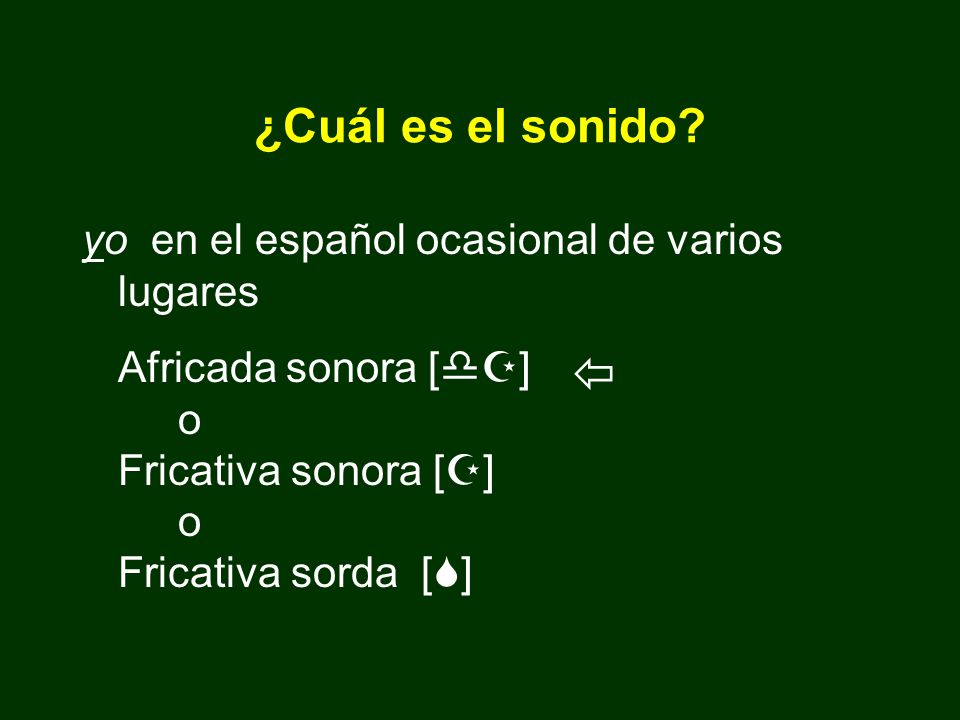 ¿Cuál es el sonido?

yo en el español ocasional de varios lugares

Africada sonora [♎☪] ⇦
o
Fricativa sonora [☪]
o
Fricativa sorda [💧]